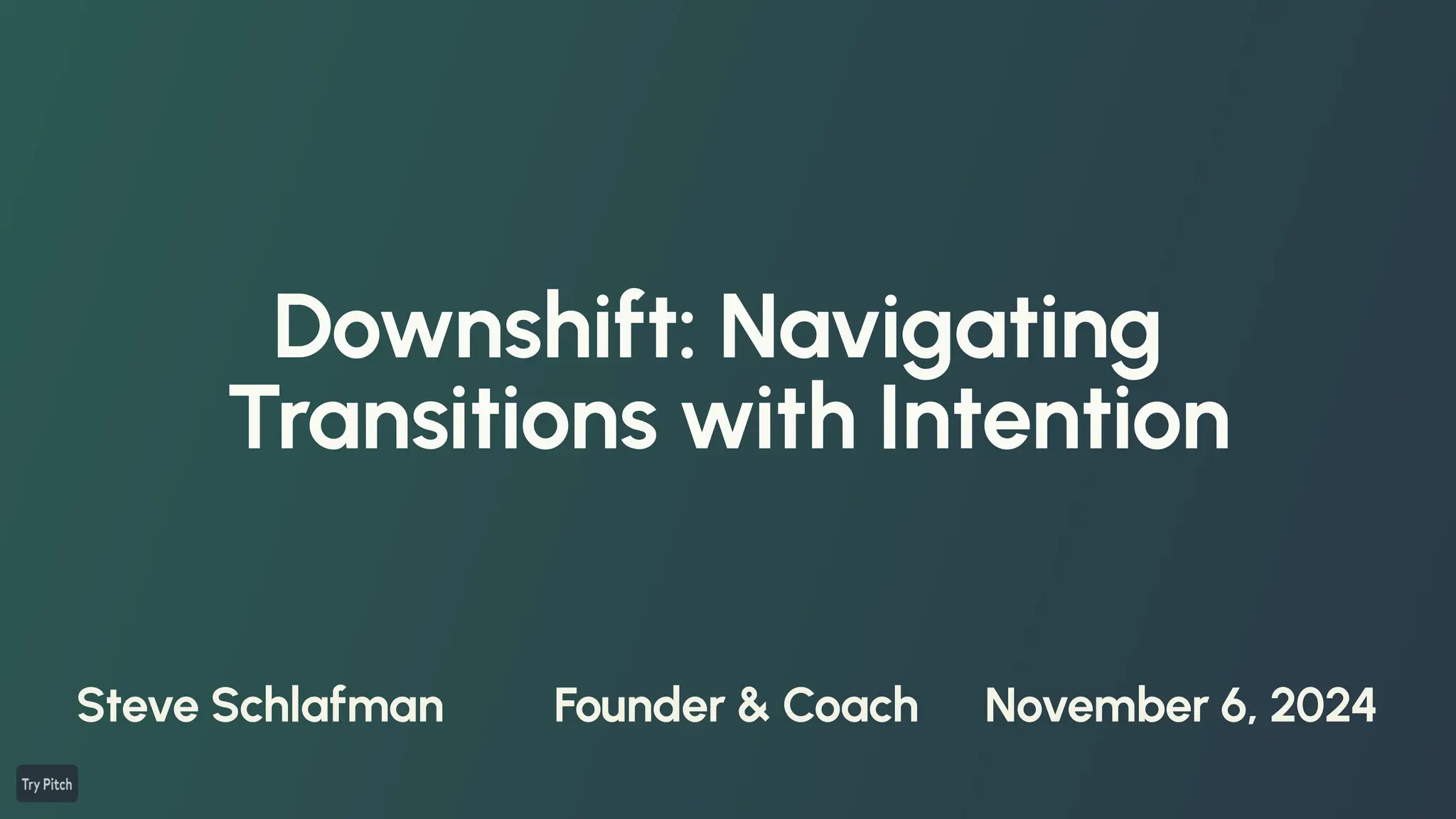 Downshift: Navigating Transitions with Intention

Steve Schlafman

Founder & Coach

November 6, 2024

Try Pitch